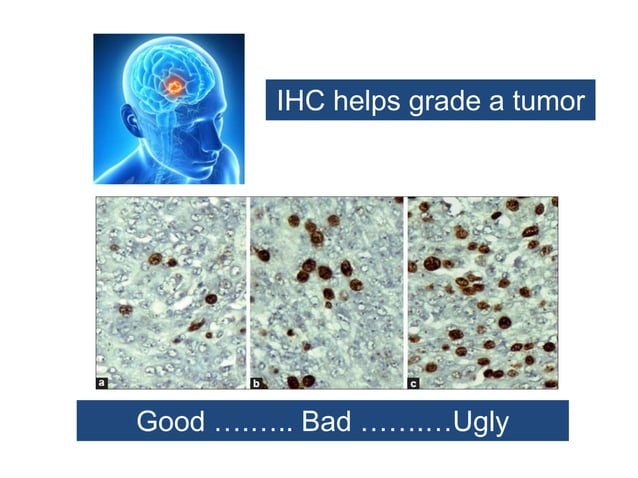 IHC helps grade a tumor

a

b

c

Good ……... Bad ……….Ugly